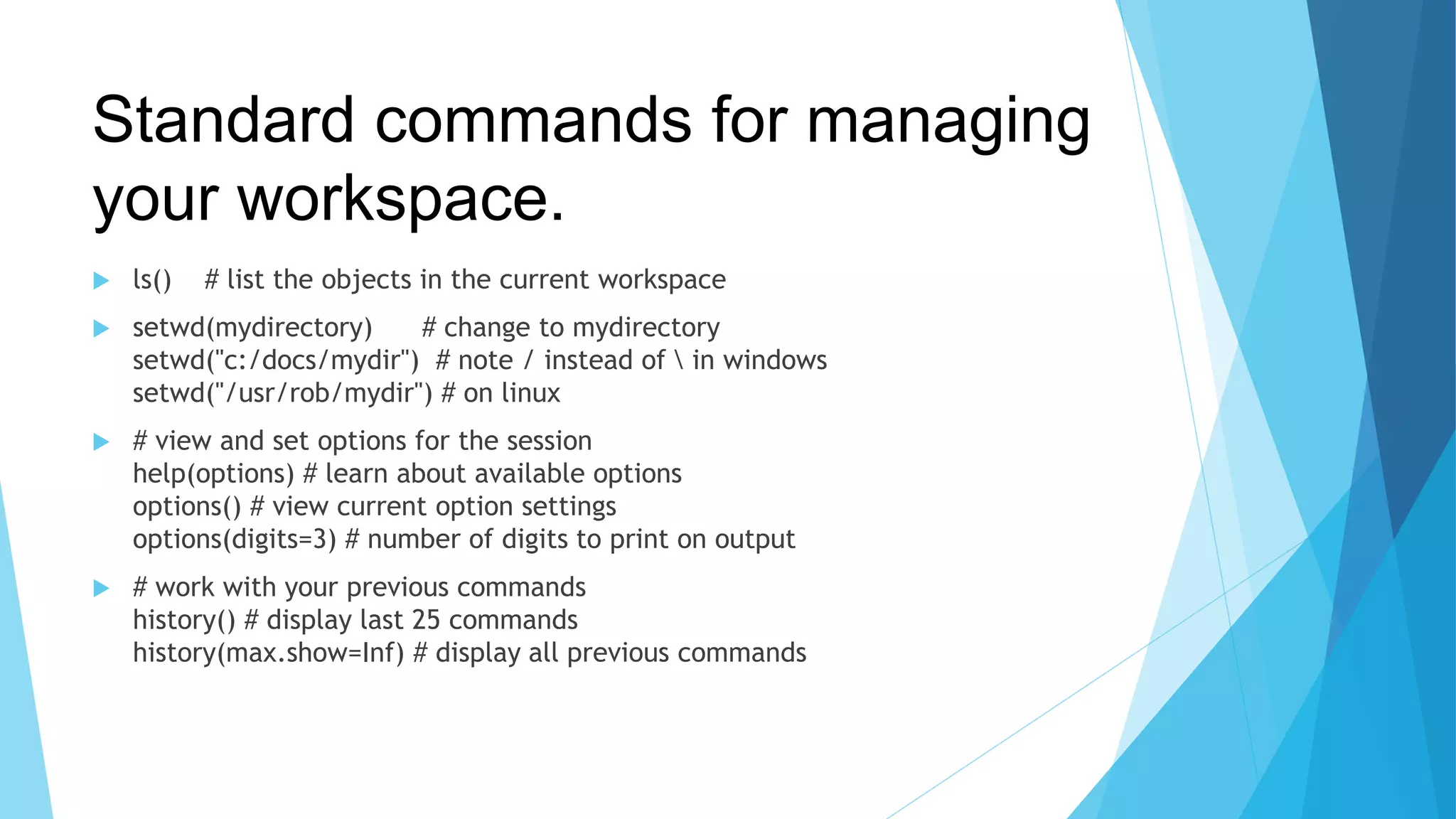 Standard commands for managing your workspace.

ls() # list the objects in the current workspace

setwd(mydirectory) # change to mydirectory
setwd("c:/docs/mydir") # note / instead of \ in windows
setwd("/usr/rob/mydir") # on linux

# view and set options for the session
help(options) # learn about available options
options() # view current option settings
options(digits=3) # number of digits to print on output

# work with your previous commands
history() # display last 25 commands
history(max.show=Inf) # display all previous commands